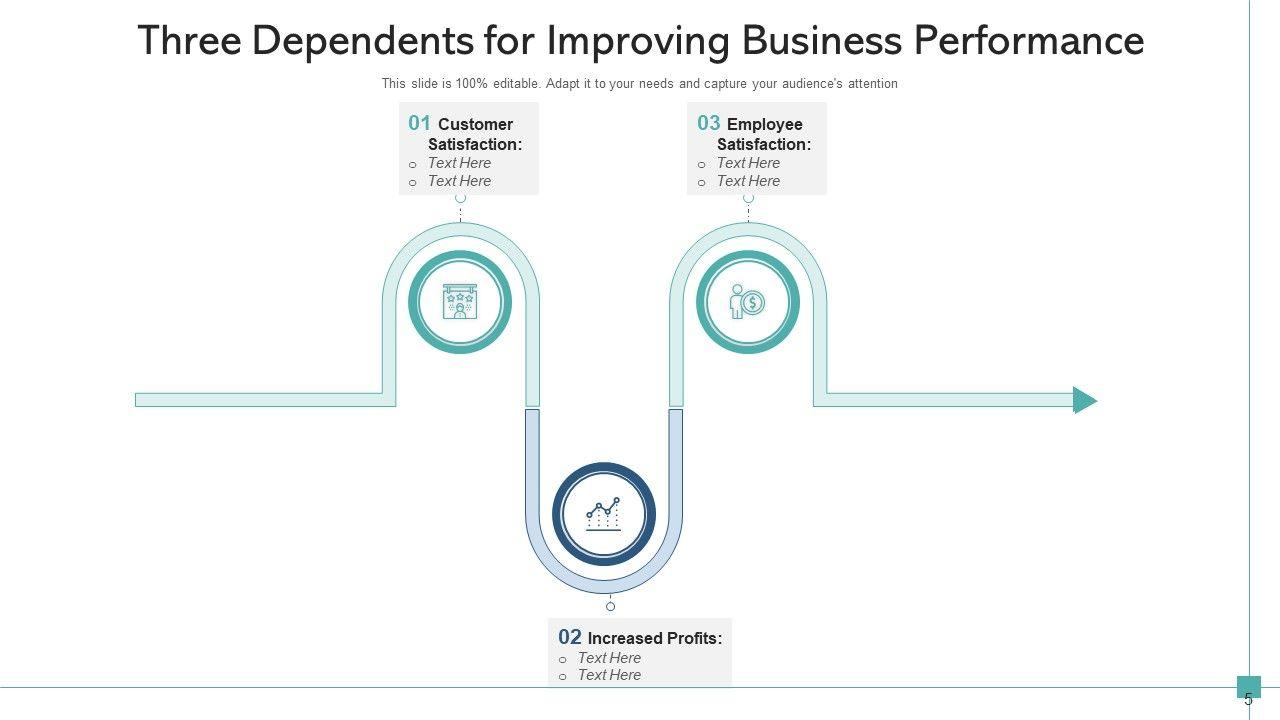 Three Dependents for Improving Business Performance

This slide is 100% editable. Adapt it to your needs and capture your audience's attention

01 Customer Satisfaction:
o Text Here
o Text Here

03 Employee Satisfaction:
o Text Here
o Text Here

02 Increased Profits:
o Text Here
o Text Here

5